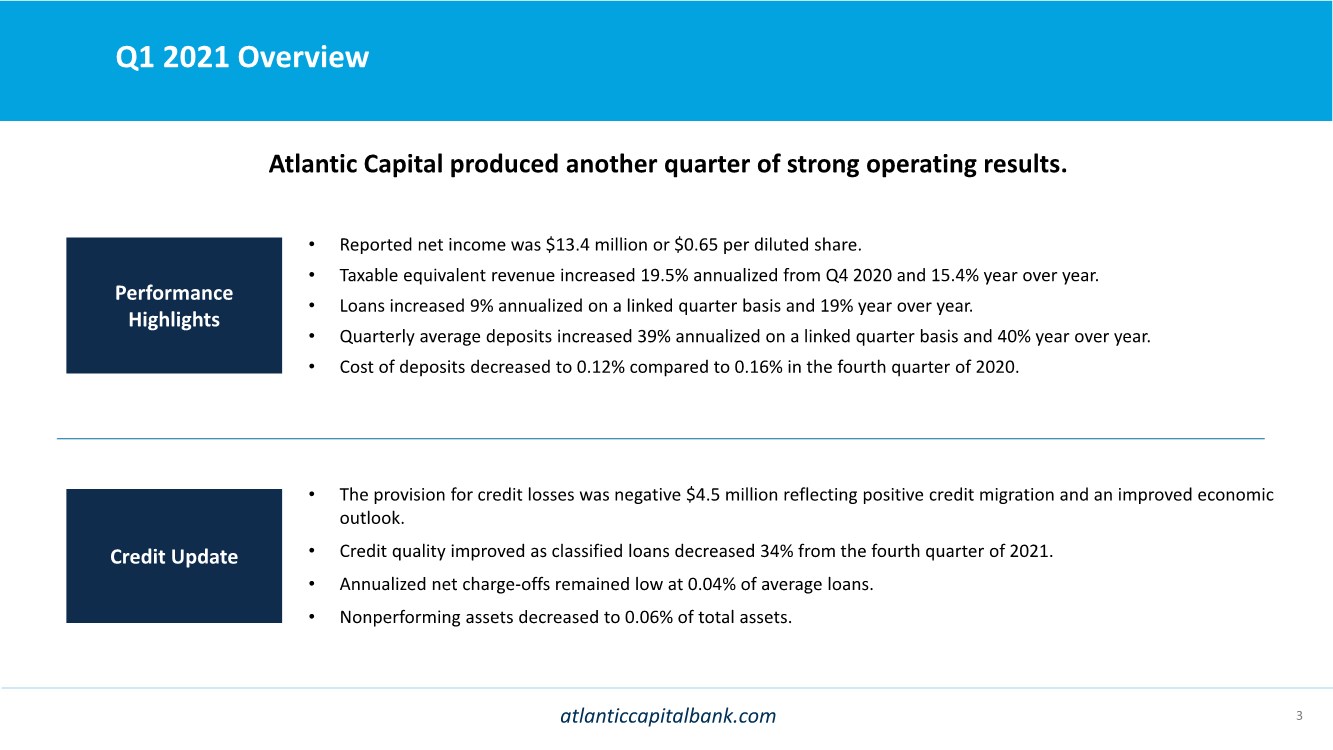 Q1 2021 Overview

Atlantic Capital produced another quarter of strong operating results.

Performance Highlights

• Reported net income was \$13.4 million or \$0.65 per diluted share.
• Taxable equivalent revenue increased 19.5% annualized from Q4 2020 and 15.4% year over year.
• Loans increased 9% annualized on a linked quarter basis and 19% year over year.
• Quarterly average deposits increased 39% annualized on a linked quarter basis and 40% year over year.
• Cost of deposits decreased to 0.12% compared to 0.16% in the fourth quarter of 2020.

Credit Update

• The provision for credit losses was negative \$4.5 million reflecting positive credit migration and an improved economic outlook.
• Credit quality improved as classified loans decreased 34% from the fourth quarter of 2021.
• Annualized net charge-offs remained low at 0.04% of average loans.
• Nonperforming assets decreased to 0.06% of total assets.

atlanticcapitalbank.com

3